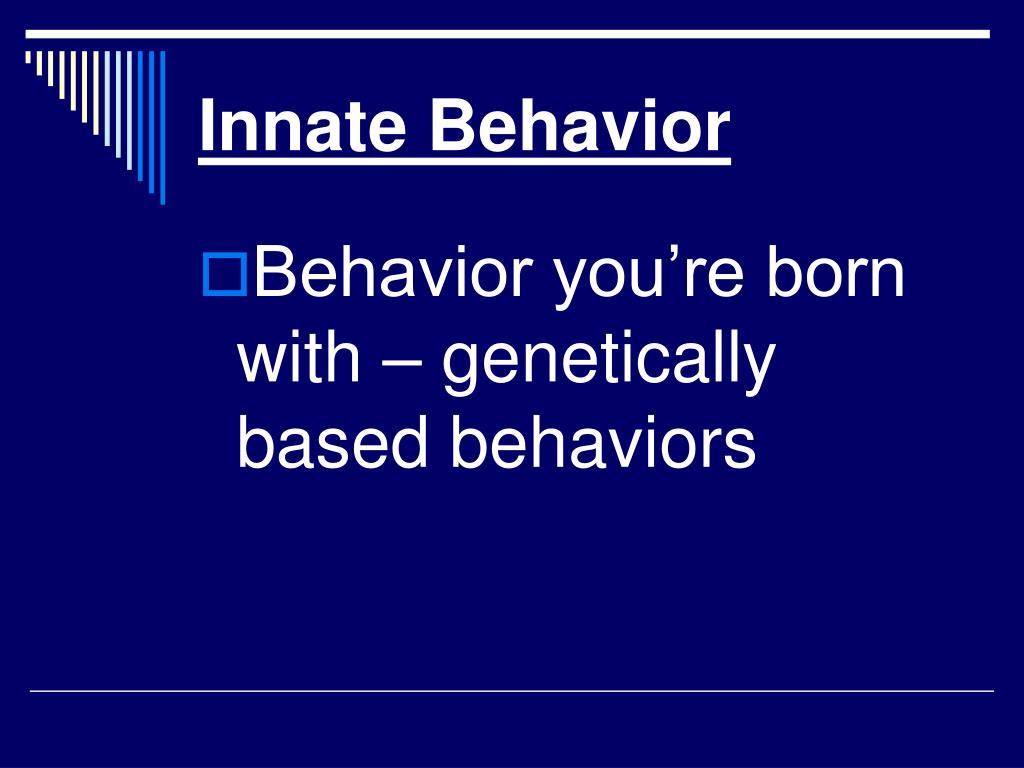 Innate Behavior

Behavior you’re born with – genetically based behaviors